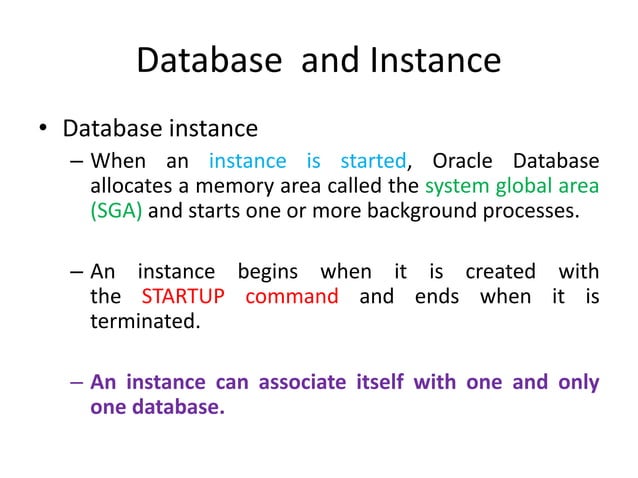 Database and Instance

• Database instance

– When an instance is started, Oracle Database allocates a memory area called the system global area (SGA) and starts one or more background processes.

– An instance begins when it is created with the STARTUP command and ends when it is terminated.

– An instance can associate itself with one and only one database.